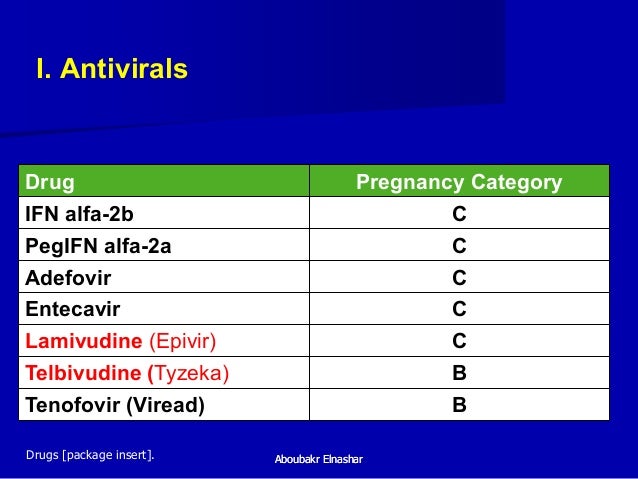 I. Antivirals

| Drug | Pregnancy Category |
|---|---|
| IFN alfa-2b | C |
| PegIFN alfa-2a | C |
| Adefovir | C |
| Entecavir | C |
| Lamivudine (Epivir) | C |
| Telbivudine (Tyzeka) | B |
| Tenofovir (Viread) | B |

Drugs [package insert].

Aboubakr Elnashar